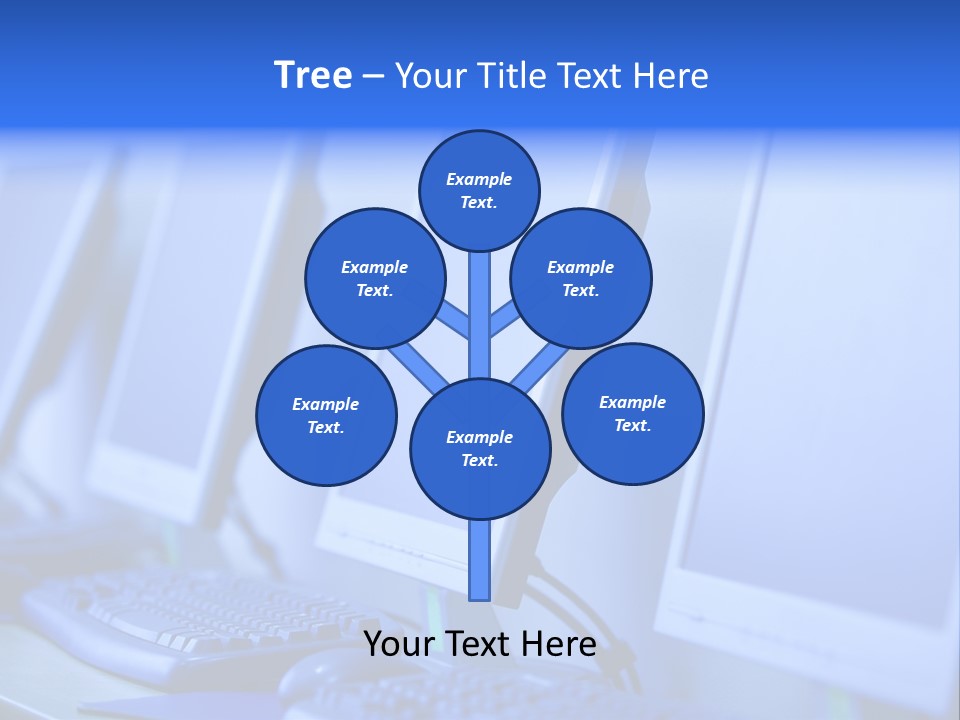 Tree – Your Title Text Here

Example Text.

Example Text.

Example Text.

Example Text.

Example Text.

Example Text.

Your Text Here